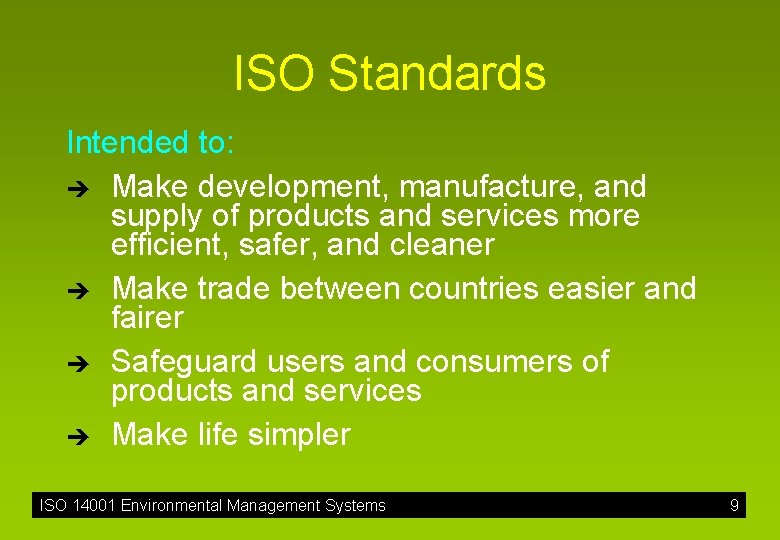 ISO Standards

Intended to:

➔ Make development, manufacture, and supply of products and services more efficient, safer, and cleaner

➔ Make trade between countries easier and fairer

➔ Safeguard users and consumers of products and services

➔ Make life simpler

ISO 14001 Environmental Management Systems 9